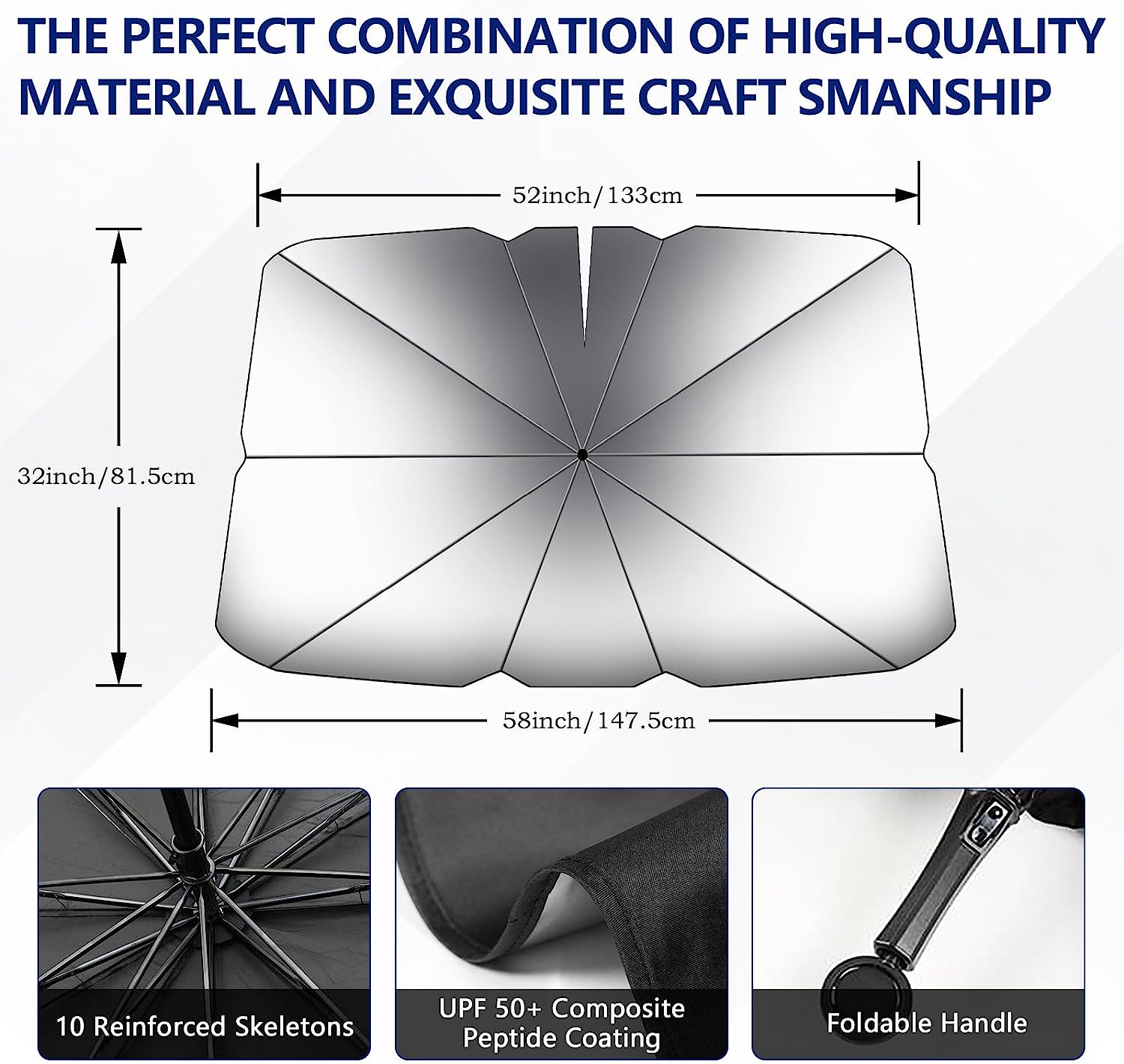 THE PERFECT COMBINATION OF HIGH-QUALITY MATERIAL AND EXQUISITE CRAFT SMANSHIP

52inch/133cm

32inch/81.5cm

58inch/147.5cm

10 Reinforced Skeletons

UPF 50+ Composite Peptide Coating

Foldable Handle